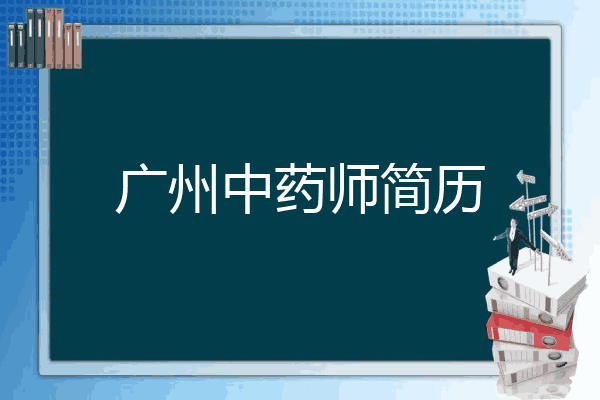 广州中药师简历